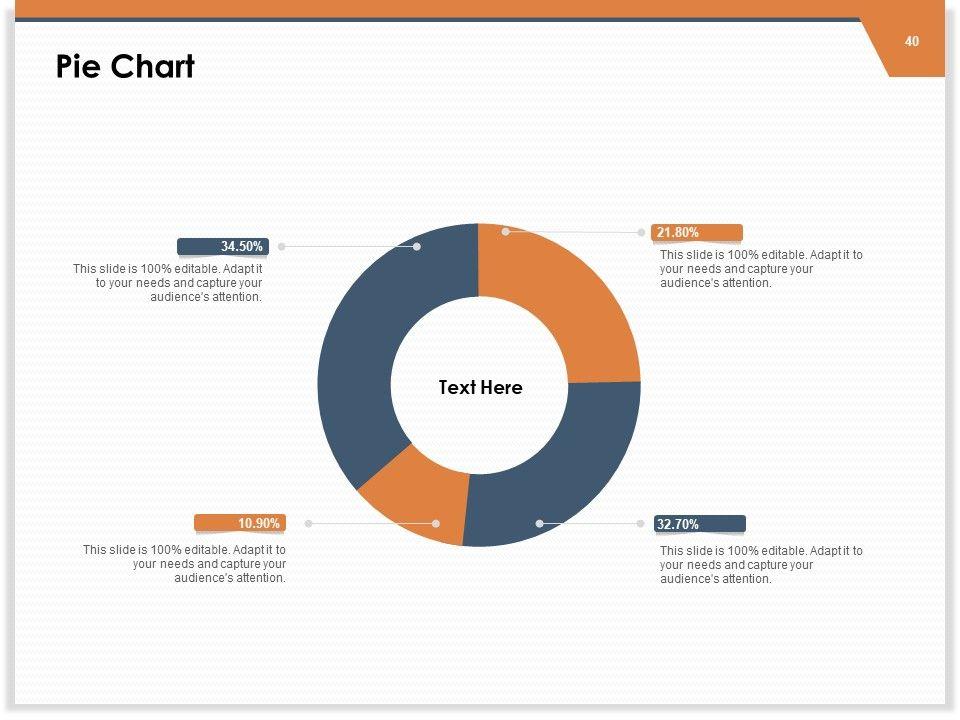 40

Pie Chart

34.50%

This slide is 100% editable. Adapt it to your needs and capture your audience's attention.

21.80%

This slide is 100% editable. Adapt it to your needs and capture your audience's attention.

Text Here

10.90%

This slide is 100% editable. Adapt it to your needs and capture your audience's attention.

32.70%

This slide is 100% editable. Adapt it to your needs and capture your audience's attention.